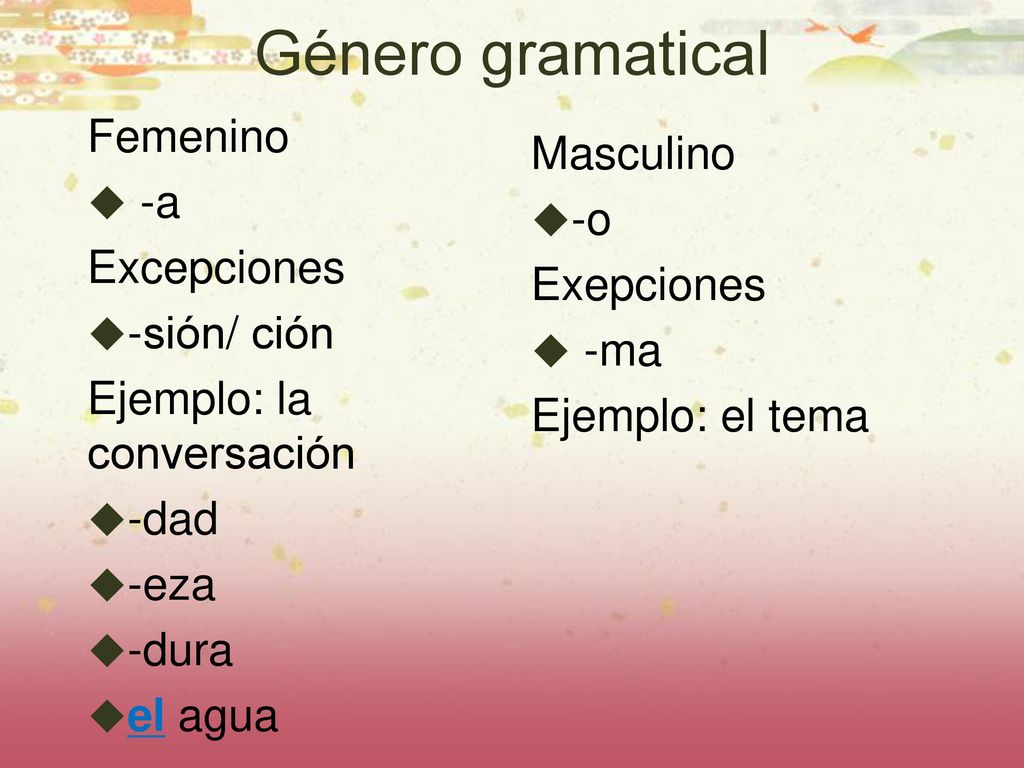 Género gramatical

Femenino
◆ -a
Excepciones
◆-sión/ ción
Ejemplo: la conversación
◆-dad
◆-eza
◆-dura
◆el agua

Masculino
◆-o
Exepciones
◆ -ma
Ejemplo: el tema